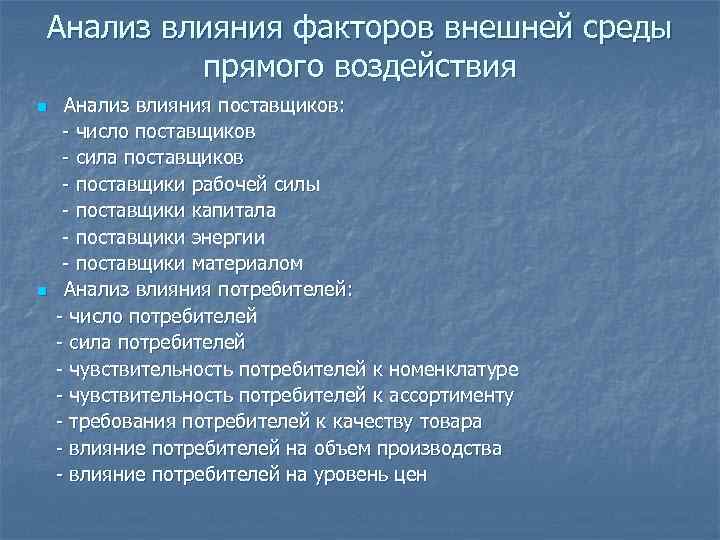 Анализ влияния факторов внешней среды прямого воздействия

Анализ влияния поставщиков:
- число поставщиков
- сила поставщиков
- поставщики рабочей силы
- поставщики капитала
- поставщики энергии
- поставщики материалом

Анализ влияния потребителей:
- число потребителей
- сила потребителей
- чувствительность потребителей к номенклатуре
- чувствительность потребителей к ассортименту
- требования потребителей к качеству товара
- влияние потребителей на объем производства
- влияние потребителей на уровень цен